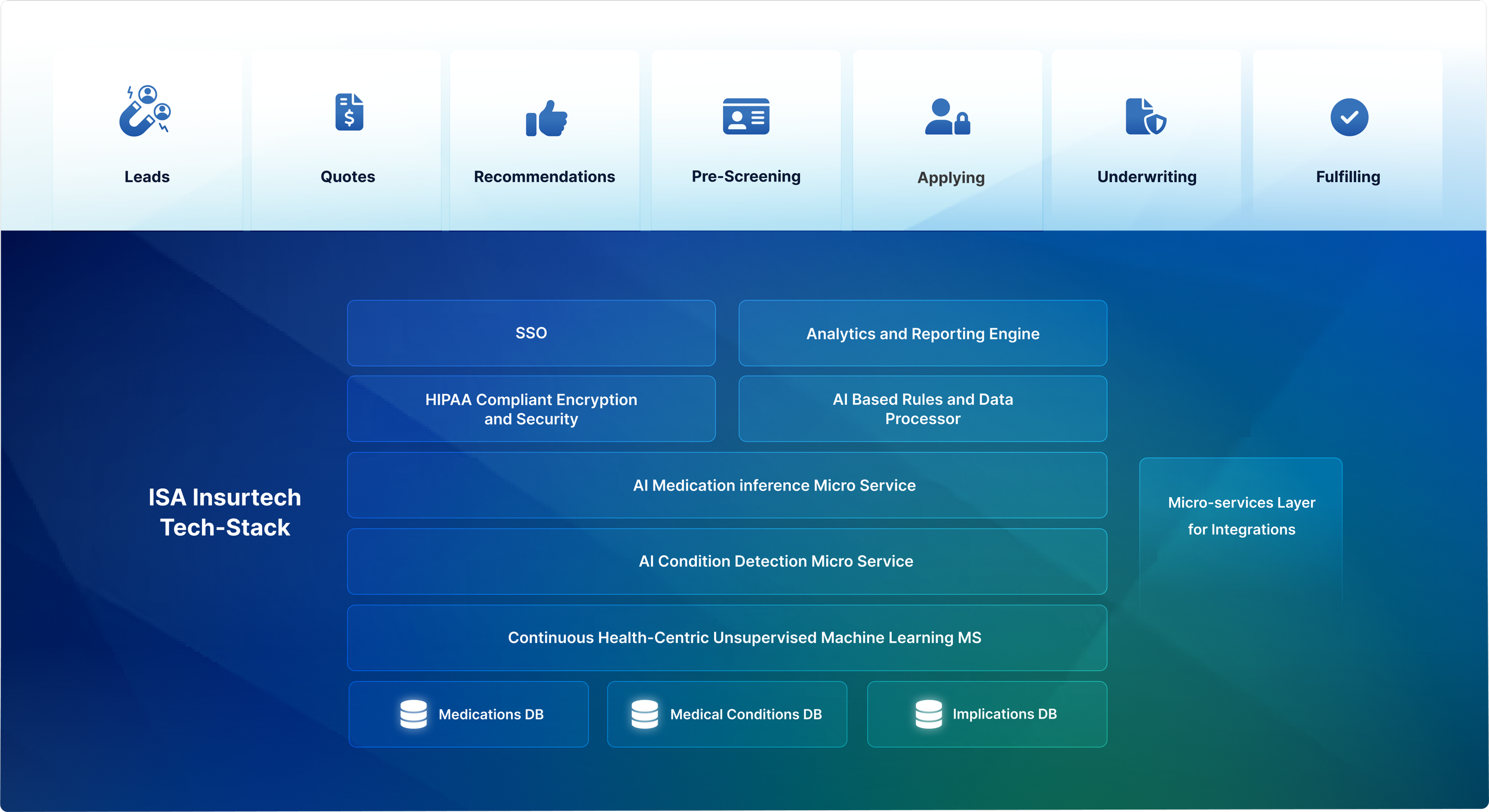 Leads

Quotes

Recommendations

Pre-Screening

Applying

Underwriting

Fulfilling

ISA Insurtech Tech-Stack

SSO

Analytics and Reporting Engine

HIPAA Compliant Encryption and Security

AI Based Rules and Data Processor

AI Medication inference Micro Service

AI Condition Detection Micro Service

Continuous Health-Centric Unsupervised Machine Learning MS

Medications DB

Medical Conditions DB

Implications DB

Micro-services Layer for Integrations